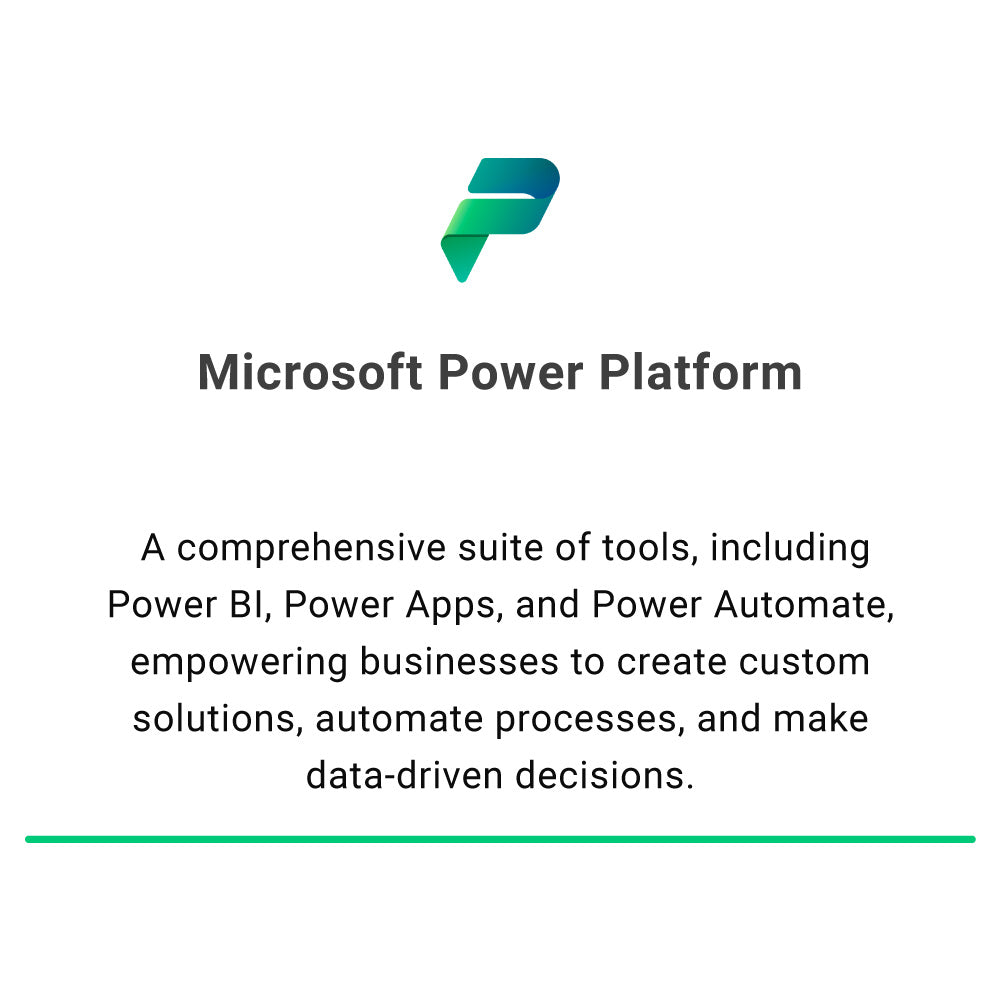 Microsoft Power Platform

A comprehensive suite of tools, including Power BI, Power Apps, and Power Automate, empowering businesses to create custom solutions, automate processes, and make data-driven decisions.